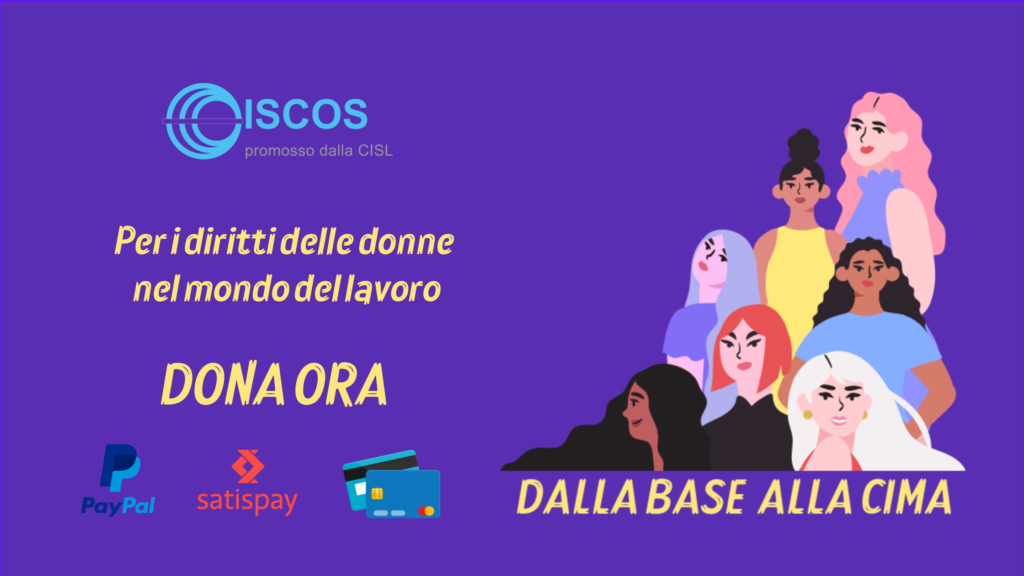 ISCOS
promosso dalla CISL

Per i diritti delle donne nel mondo del lavoro

DONA ORA

PayPal

satispay

DALLA BASE ALLA CIMA